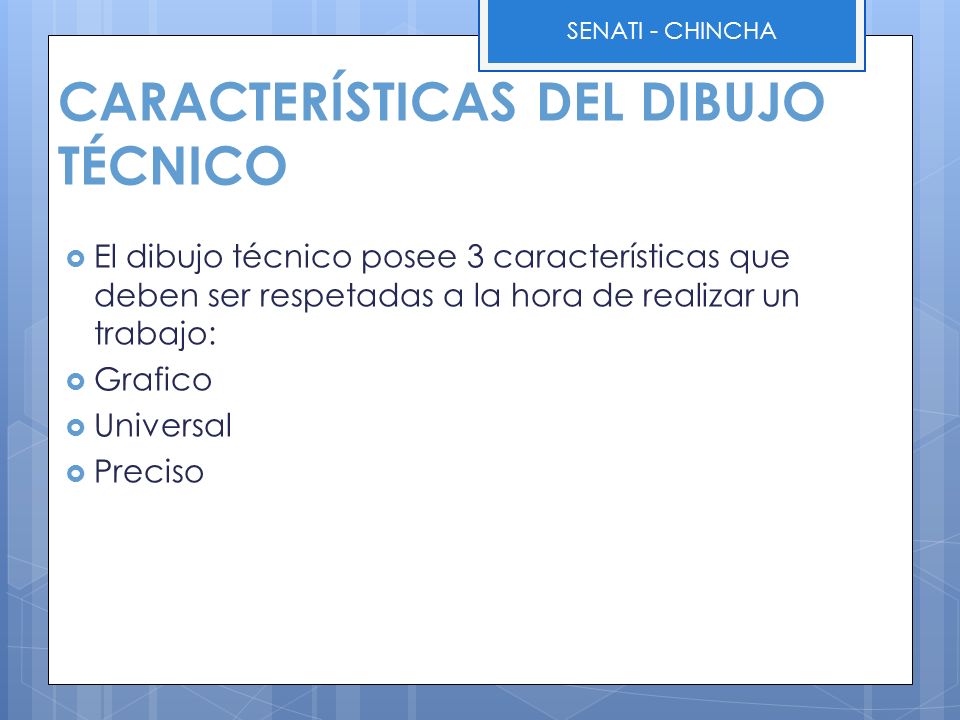 SENATI - CHINCHA

CARACTERÍSTICAS DEL DIBUJO TÉCNICO

El dibujo técnico posee 3 características que deben ser respetadas a la hora de realizar un trabajo:
Grafico
Universal
Preciso